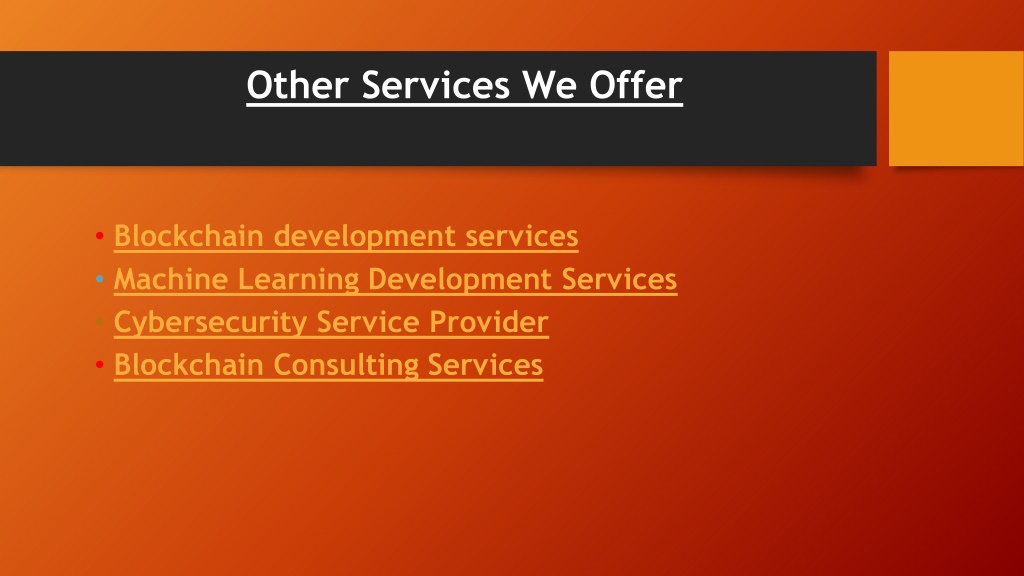 Other Services We Offer

• Blockchain development services
• Machine Learning Development Services
• Cybersecurity Service Provider
• Blockchain Consulting Services